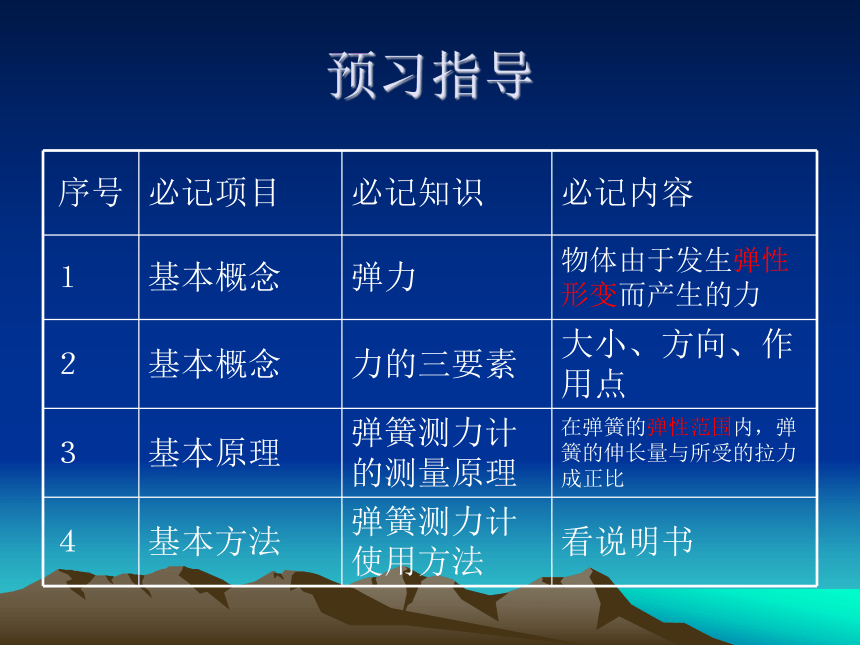 预习指导

| 序号 | 必记项目 | 必记知识 | 必记内容 |
|---|---|---|---|
| 1 | 基本概念 | 弹力 | 物体由于发生弹性形变而产生的力 |
| 2 | 基本概念 | 力的三要素 | 大小、方向、作用点 |
| 3 | 基本原理 | 弹簧测力计的测量原理 | 在弹簧的弹性范围内，弹簧的伸长量与所受的拉力成正比 |
| 4 | 基本方法 | 弹簧测力计使用方法 | 看说明书 |